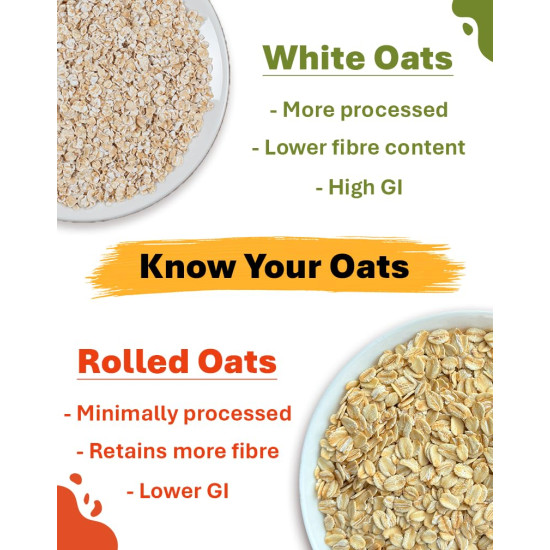 White Oats

- More processed

- Lower fibre content

- High GI

Know Your Oats

Rolled Oats

- Minimally processed

- Retains more fibre

- Lower GI